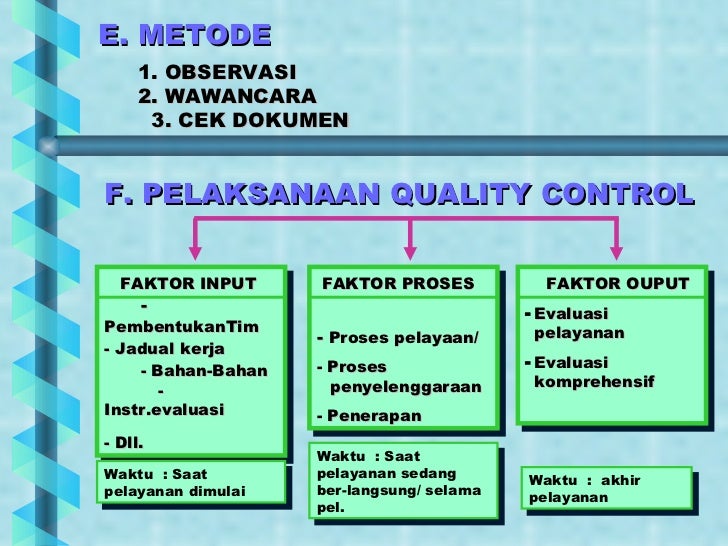 E. METODE

1. OBSERVASI
2. WAWANCARA
3. CEK DOKUMEN

F. PELAKSANAAN QUALITY CONTROL

FAKTOR INPUT

- PembentukanTim
- Jadual kerja
- Bahan-Bahan
- Instr.evaluasi
- Dll.

Waktu : Saat pelayanan dimulai

FAKTOR PROSES

- Proses pelayaan/
- Proses penyelenggaraan
- Penerapan

Waktu : Saat pelayanan sedang ber-langsung/ selama pel.

FAKTOR OUPUT

- Evaluasi pelayanan
- Evaluasi komprehensif

Waktu : akhir pelayanan